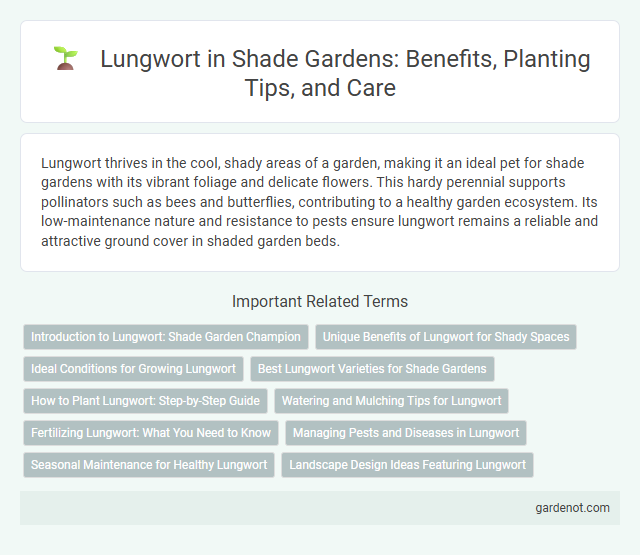 Lungwort in Shade Gardens: Benefits, Planting Tips, and Care

Lungwort thrives in the cool, shady areas of a garden, making it an ideal pet for shade gardens with its vibrant foliage and delicate flowers. This hardy perennial supports pollinators such as bees and butterflies, contributing to a healthy garden ecosystem. Its low-maintenance nature and resistance to pests ensure lungwort remains a reliable and attractive ground cover in shaded garden beds.

Important Related Terms

Introduction to Lungwort: Shade Garden Champion
Unique Benefits of Lungwort for Shady Spaces
Ideal Conditions for Growing Lungwort
Best Lungwort Varieties for Shade Gardens
How to Plant Lungwort: Step-by-Step Guide
Watering and Mulching Tips for Lungwort
Fertilizing Lungwort: What You Need to Know
Managing Pests and Diseases in Lungwort
Seasonal Maintenance for Healthy Lungwort
Landscape Design Ideas Featuring Lungwort

gardenot.com